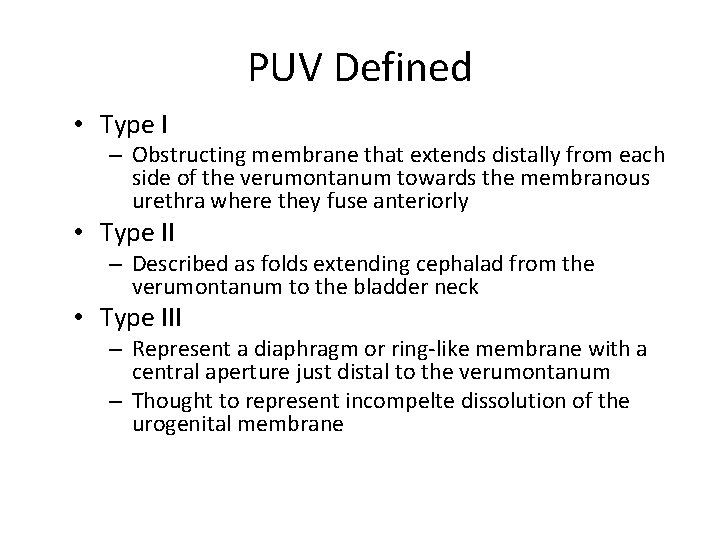 PUV Defined

• Type I
– Obstructing membrane that extends distally from each side of the verumontanum towards the membranous urethra where they fuse anteriorly

• Type II
– Described as folds extending cephalad from the verumontanum to the bladder neck

• Type III
– Represent a diaphragm or ring-like membrane with a central aperture just distal to the verumontanum
– Thought to represent incompelte dissolution of the urogenital membrane